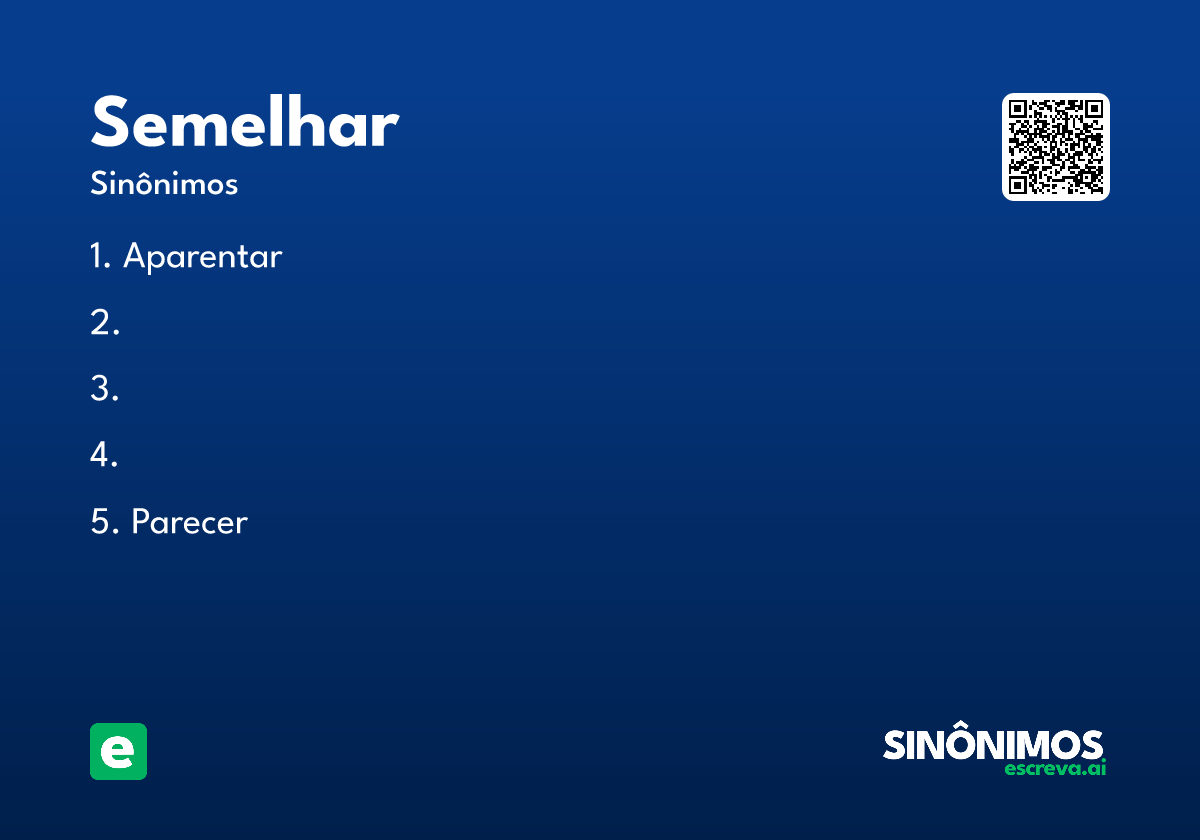 Semelhar

Sinônimos

1. Aparentar

2.

3.

4.

5. Parecer

e

SINÔNIMOS
escreva.ai